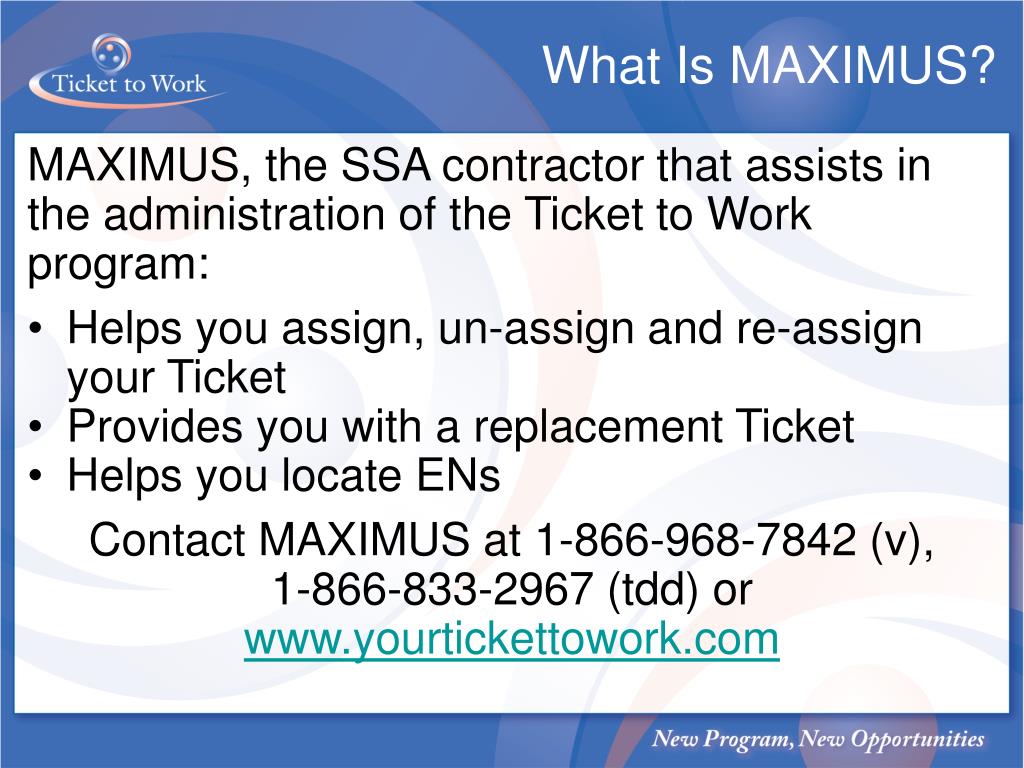 Ticket to Work

What Is MAXIMUS?

MAXIMUS, the SSA contractor that assists in the administration of the Ticket to Work program:

• Helps you assign, un-assign and re-assign your Ticket
• Provides you with a replacement Ticket
• Helps you locate ENs

Contact MAXIMUS at 1-866-968-7842 (v), 1-866-833-2967 (tdd) or www.yourtickettowork.com

New Program, New Opportunities